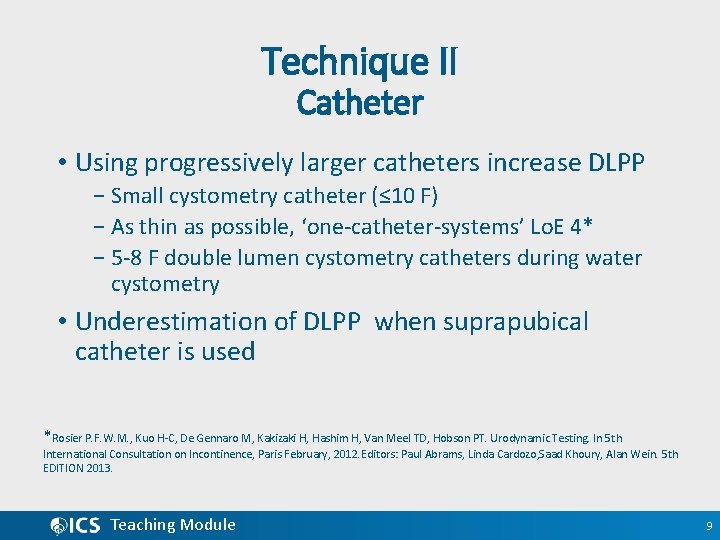 Technique II
Catheter

• Using progressively larger catheters increase DLPP
 – Small cystometry catheter (≤10 F)
 – As thin as possible, ‘one-catheter-systems’ LoE 4*
 – 5-8 F double lumen cystometry catheters during water cystometry
• Underestimation of DLPP when suprapubical catheter is used

*Rosier P.F.W.M., Kuo H-C, De Gennaro M, Kakizaki H, Hashim H, Van Meel TD, Hobson PT. Urodynamic Testing. In 5th International Consultation on Incontinence, Paris February, 2012. Editors: Paul Abrams, Linda Cardozo,Saad Khoury, Alan Wein. 5th EDITION 2013.

ICS Teaching Module 9